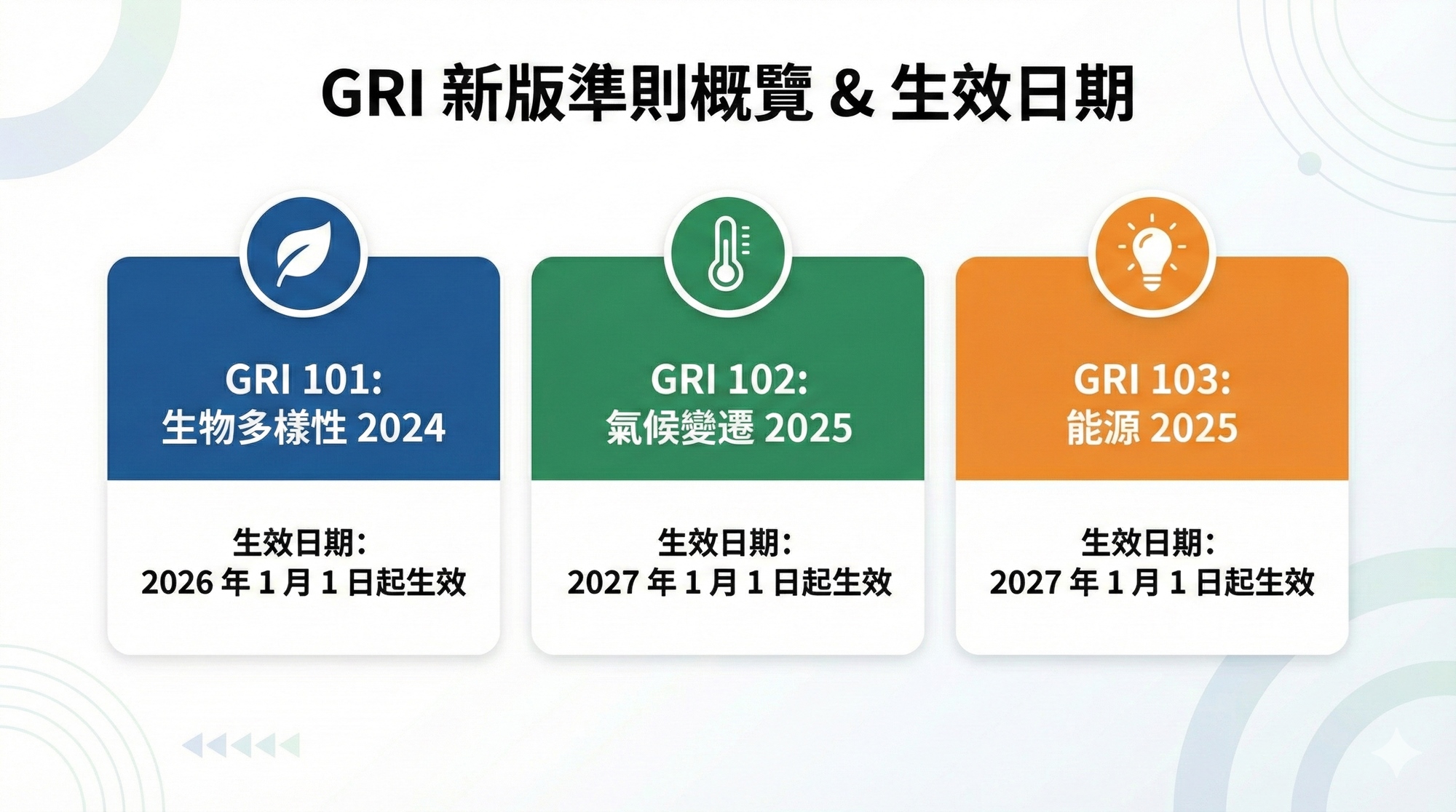 GRI 新版準則概覽 & 生效日期

GRI 101:
生物多樣性 2024

生效日期:
2026 年 1 月 1 日起生效

GRI 102:
氣候變遷 2025

生效日期:
2027 年 1 月 1 日起生效

GRI 103:
能源 2025

生效日期:
2027 年 1 月 1 日起生效